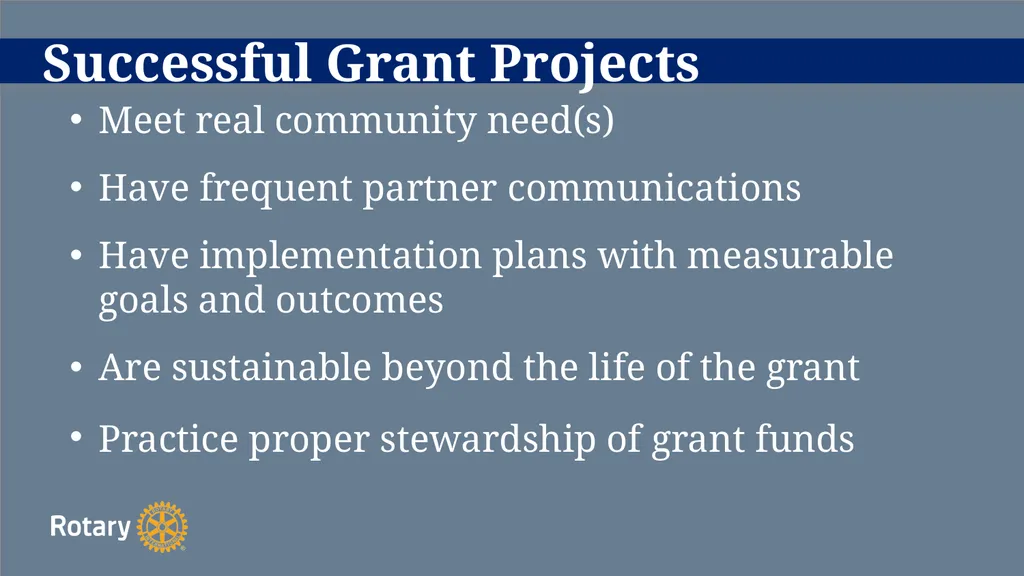 Successful Grant Projects

• Meet real community need(s)

• Have frequent partner communications

• Have implementation plans with measurable goals and outcomes

• Are sustainable beyond the life of the grant

• Practice proper stewardship of grant funds

Rotary